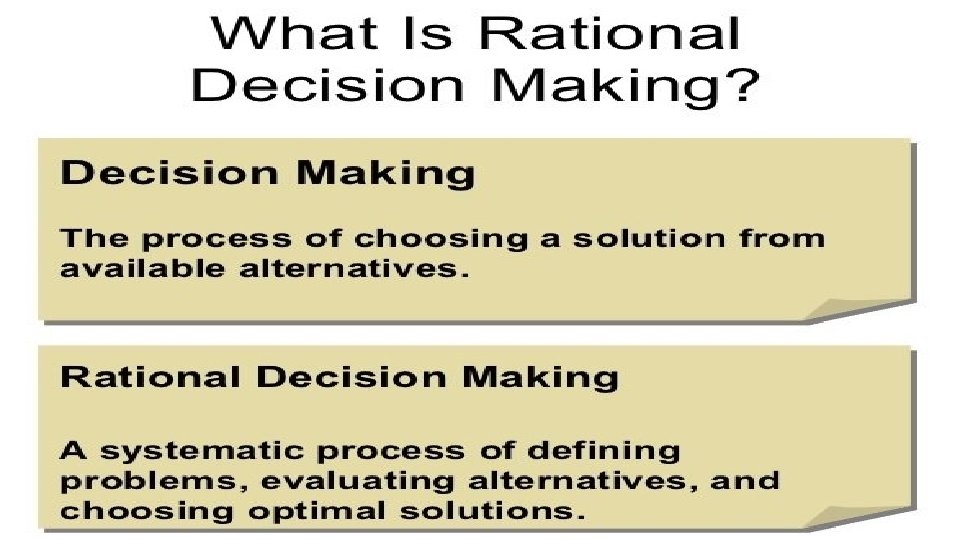 What Is Rational Decision Making?

Decision Making

The process of choosing a solution from available alternatives.

Rational Decision Making

A systematic process of defining problems, evaluating alternatives, and choosing optimal solutions.